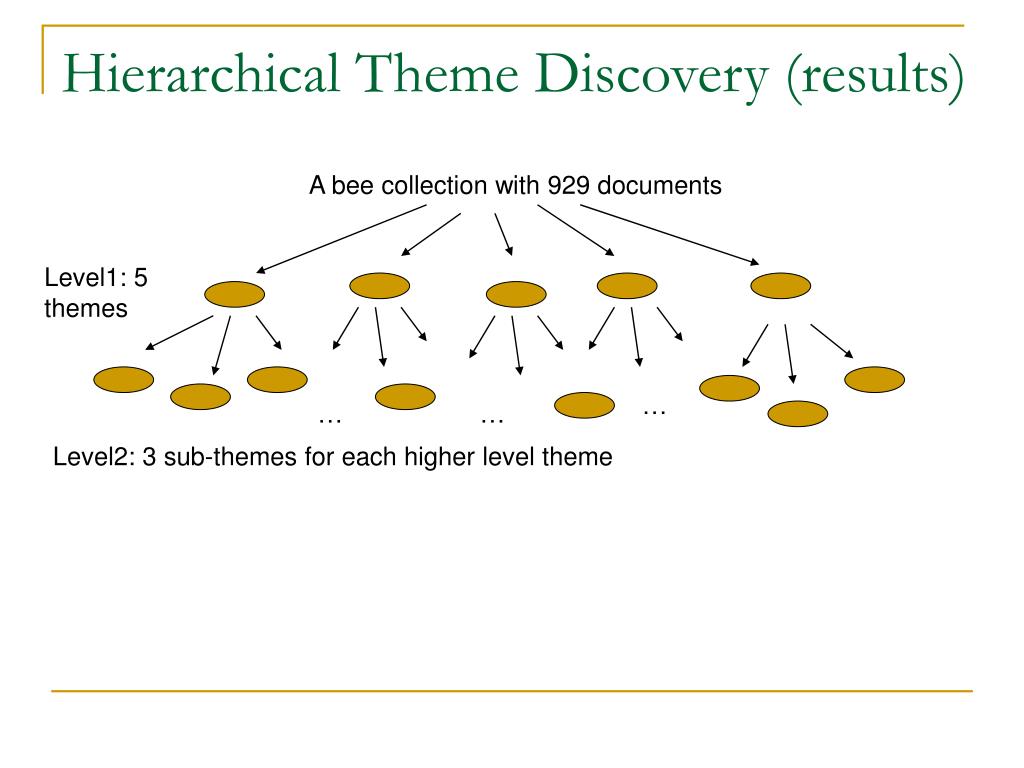 Hierarchical Theme Discovery (results)

A bee collection with 929 documents

Level1: 5 themes

… … …

Level2: 3 sub-themes for each higher level theme